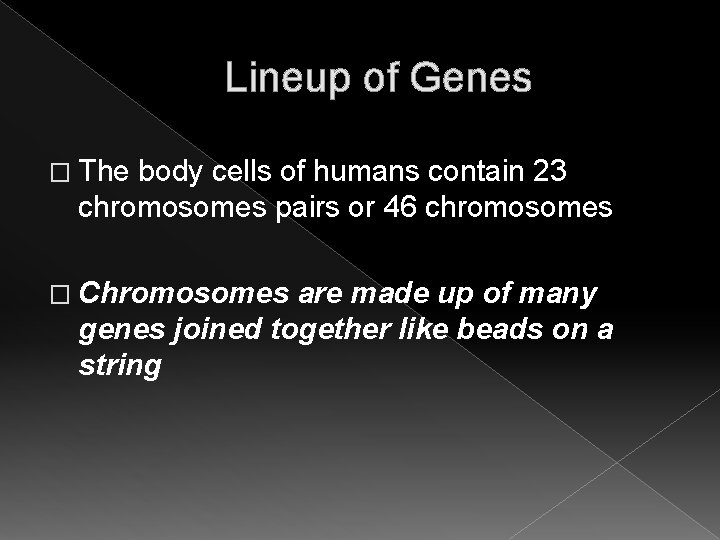 Lineup of Genes

□ The body cells of humans contain 23 chromosomes pairs or 46 chromosomes

□ Chromosomes are made up of many genes joined together like beads on a string